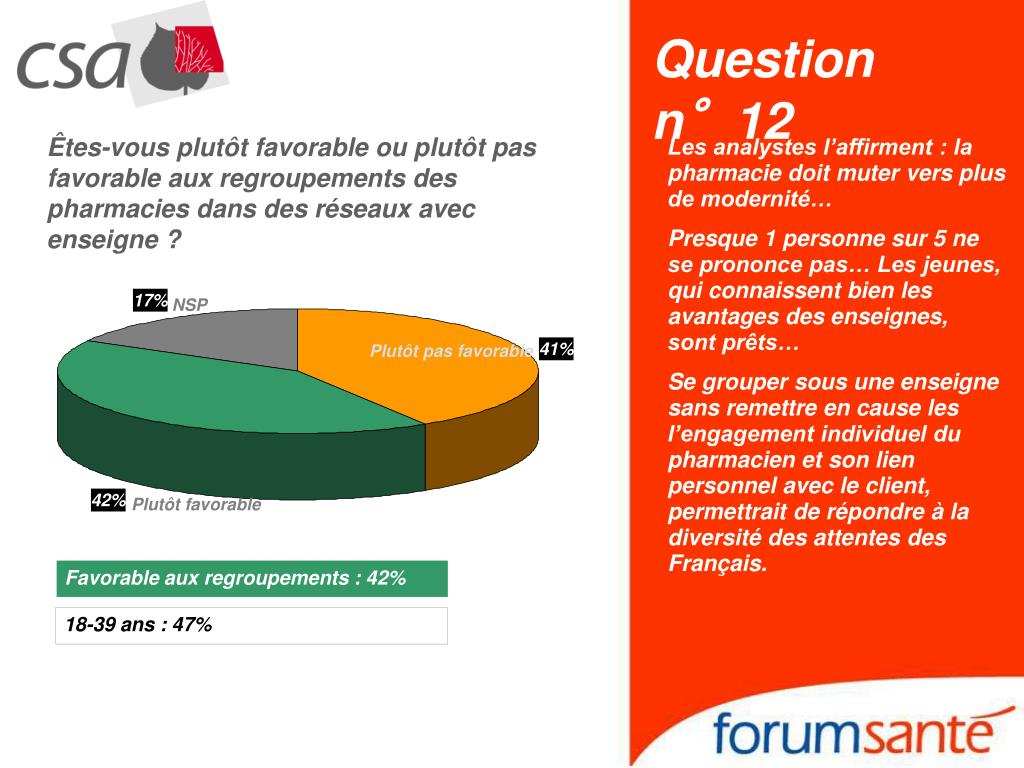 csa

Êtes-vous plutôt favorable ou plutôt pas favorable aux regroupements des pharmacies dans des réseaux avec enseigne ?

17% NSP

Plutôt pas favorable 41%

42% Plutôt favorable

Favorable aux regroupements : 42%

18-39 ans : 47%

Question n° 12

Les analystes l'affirment : la pharmacie doit muter vers plus de modernité…

Presque 1 personne sur 5 ne se prononce pas… Les jeunes, qui connaissent bien les avantages des enseignes, sont prêts…

Se grouper sous une enseigne sans remettre en cause les l'engagement individuel du pharmacien et son lien personnel avec le client, permettrait de répondre à la diversité des attentes des Français.

forumsanté